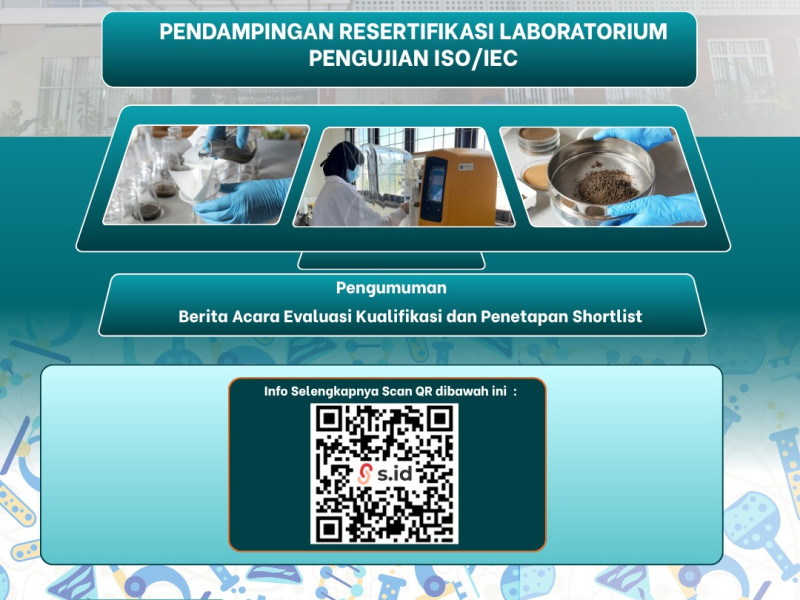 PENDAMPINGAN RESERTIFIKASI LABORATORIUM PENGUJIAN ISO/IEC

Pengumuman

Berita Acara Evaluasi Kualifikasi dan Penetapan Shortlist

Info Selengkapnya Scan QR dibawah ini :

s.id